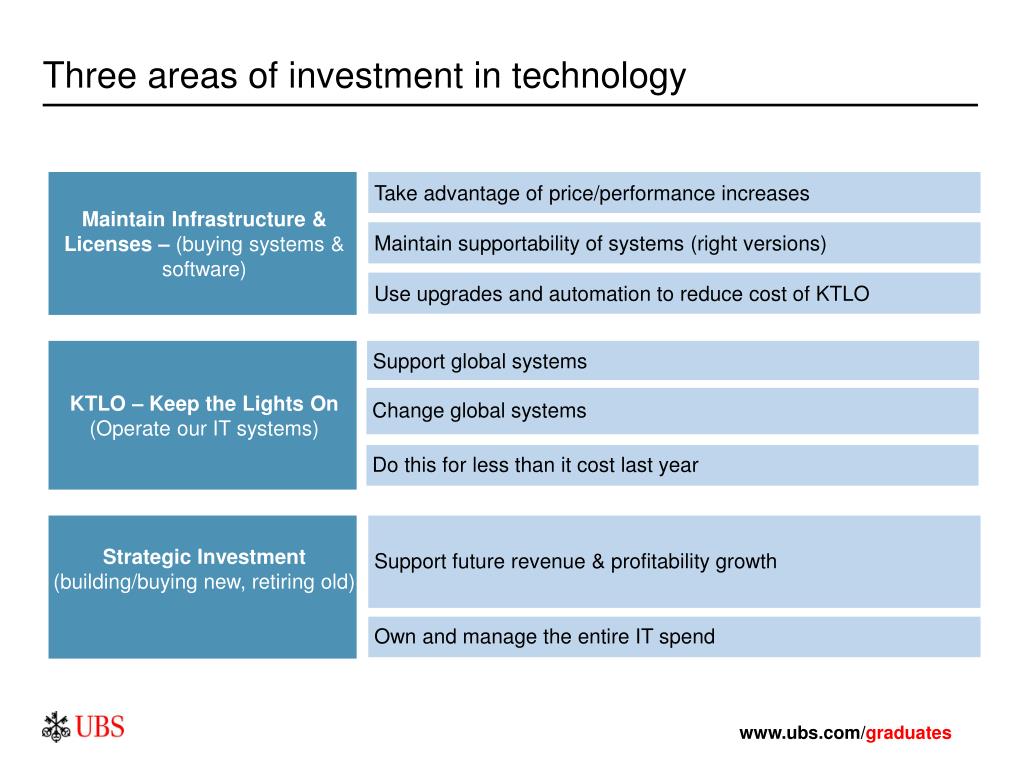 Three areas of investment in technology

Maintain Infrastructure & Licenses – (buying systems & software)

Take advantage of price/performance increases

Maintain supportability of systems (right versions)

Use upgrades and automation to reduce cost of KTLO

KTLO – Keep the Lights On (Operate our IT systems)

Support global systems

Change global systems

Do this for less than it cost last year

Strategic Investment (building/buying new, retiring old)

Support future revenue & profitability growth

Own and manage the entire IT spend

UBS

www.ubs.com/graduates